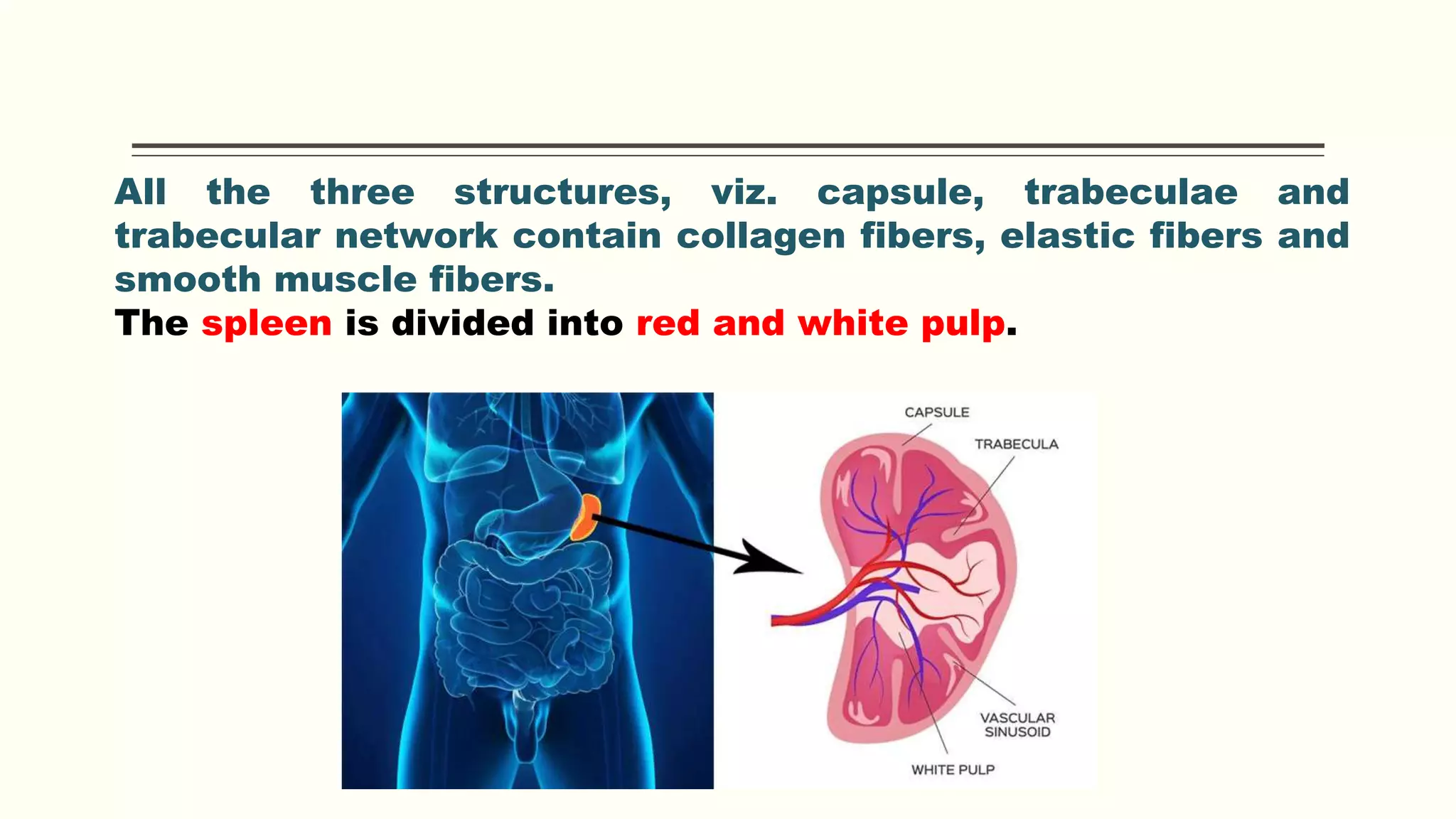 All the three structures, viz. capsule, trabeculae and trabecular network contain collagen fibers, elastic fibers and smooth muscle fibers.
The spleen is divided into red and white pulp.

CAPSULE
TRABECULA
VASCULAR SINUSOID
WHITE PULP